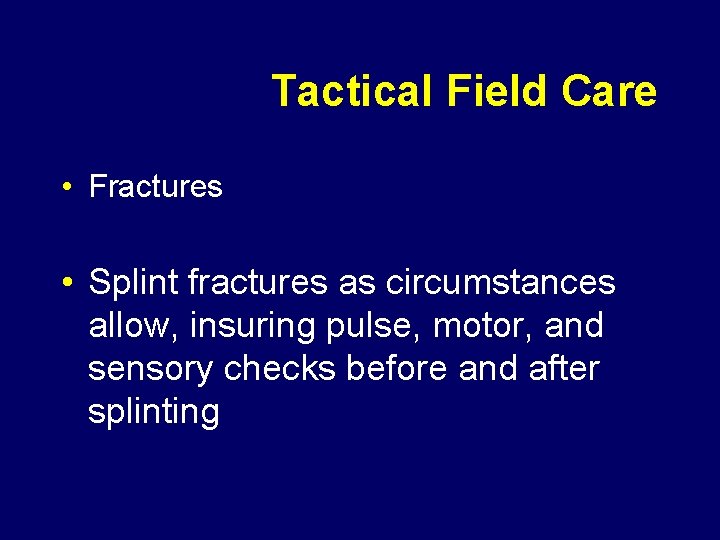 Tactical Field Care

• Fractures

• Splint fractures as circumstances allow, insuring pulse, motor, and sensory checks before and after splinting